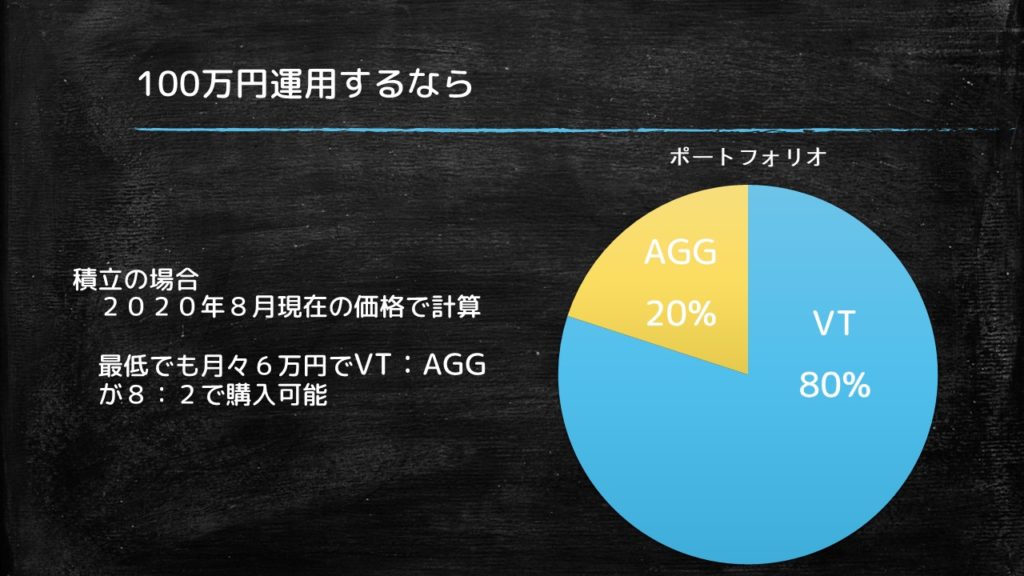 100万円運用するなら

積立の場合
２０２０年８月現在の価格で計算

最低でも月々６万円でVT：AGGが８：２で購入可能

ポートフォリオ

AGG
20%

VT
80%